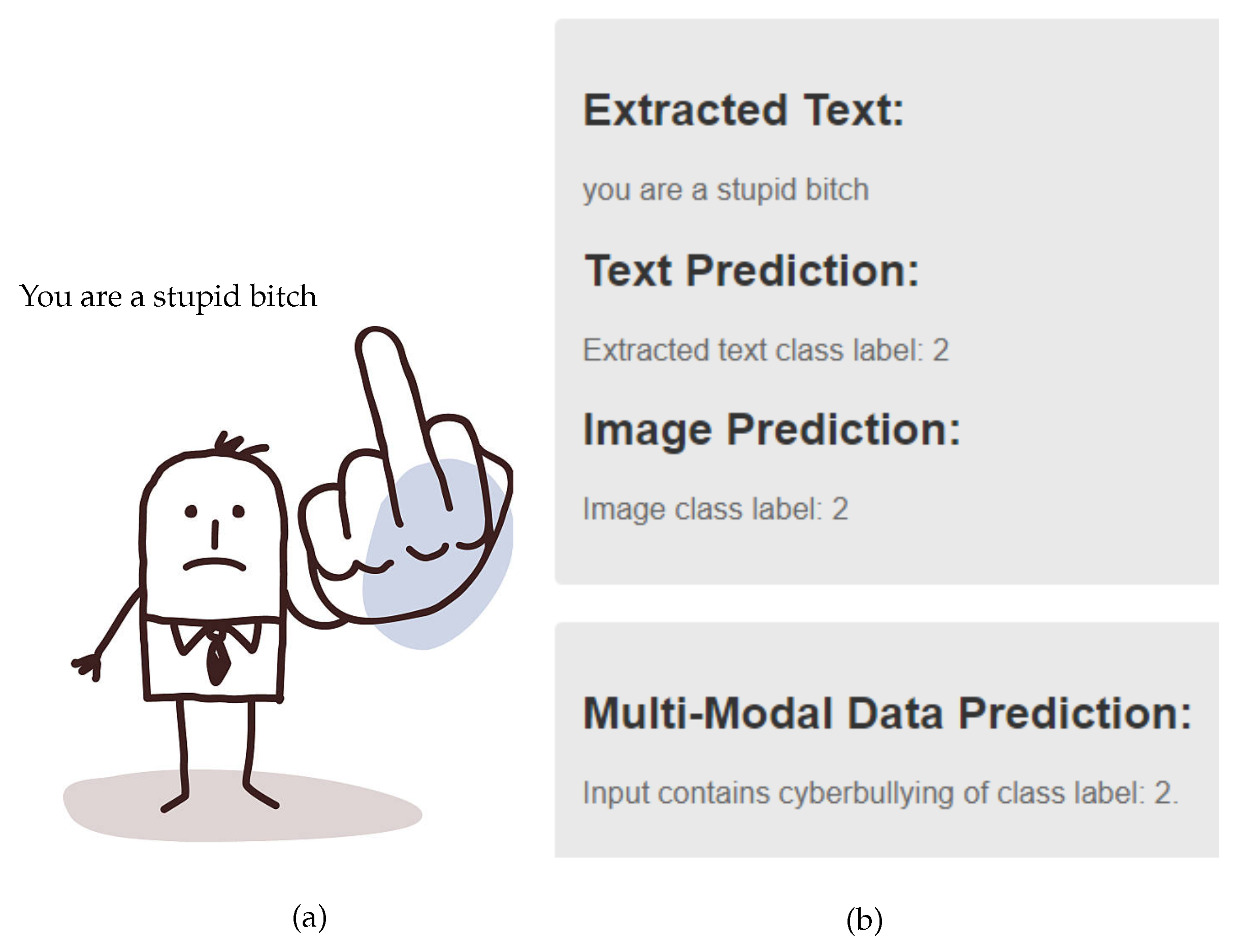 You are a stupid bitch

(a)

Extracted Text:

you are a stupid bitch

Text Prediction:

Extracted text class label: 2

Image Prediction:

Image class label: 2

Multi-Modal Data Prediction:

Input contains cyberbullying of class label: 2.

(b)